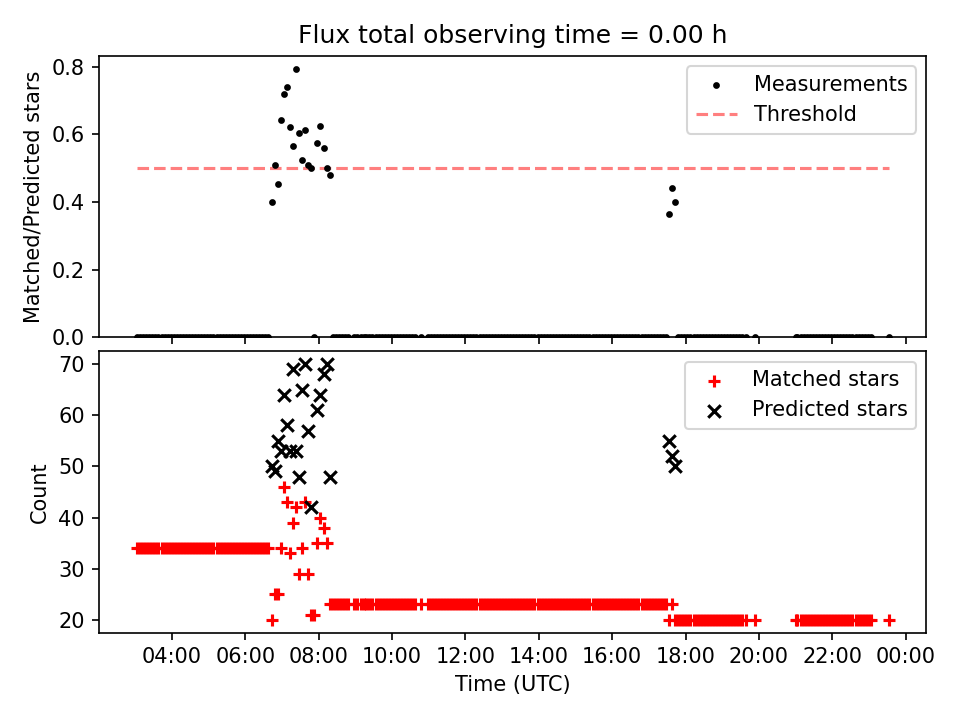 Flux total observing time = 0.00 h

Matched/Predicted stars

0.8
0.6
0.4
0.2
0.0

Measurements
Threshold

Count

70
60
50
40
30
20

Matched stars
Predicted stars

04:00 06:00 08:00 10:00 12:00 14:00 16:00 18:00 20:00 22:00 00:00

Time (UTC)